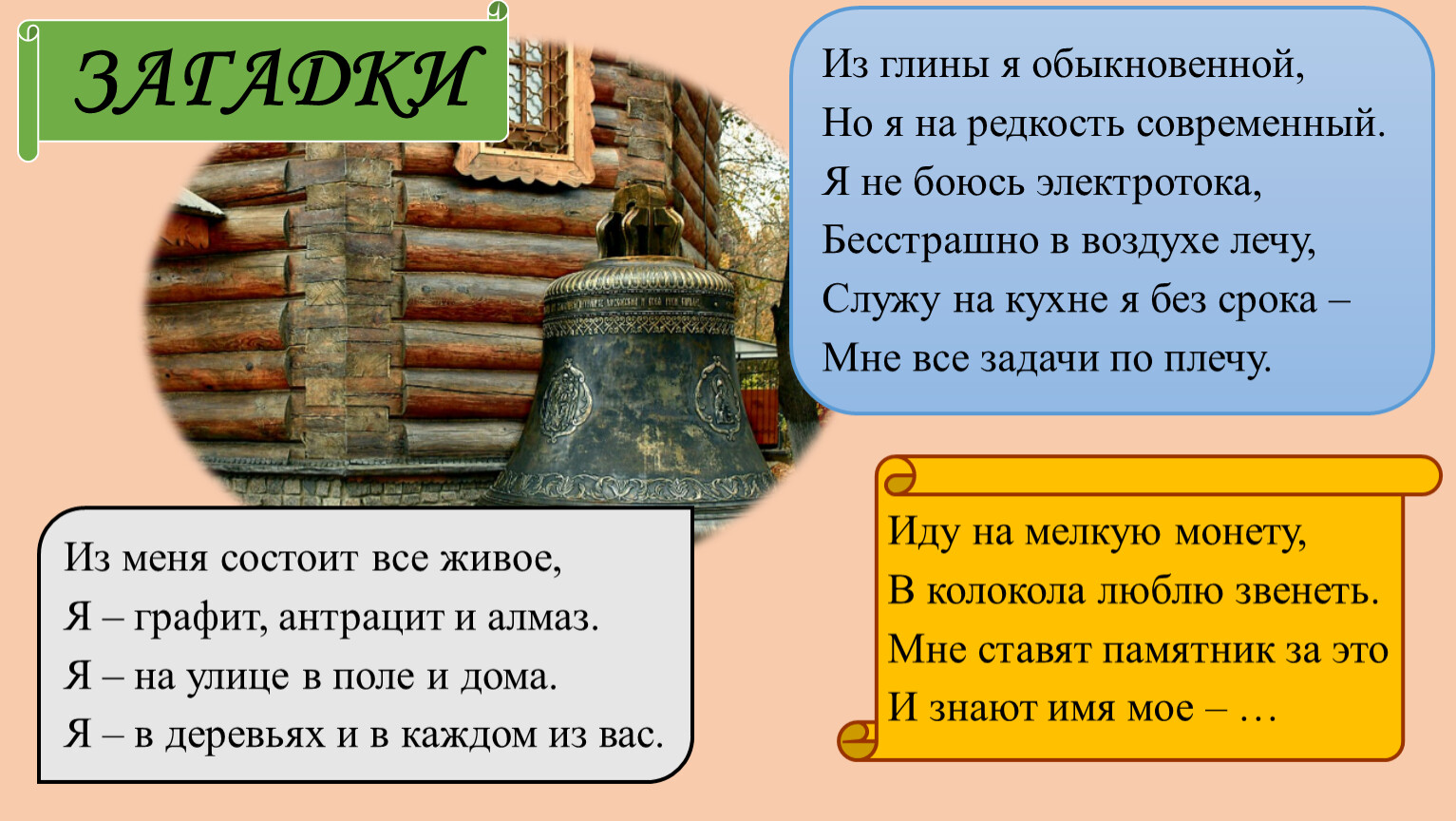 ЗАГАДКИ

Из глины я обыкновенной,
Но я на редкость современный.
Я не боюсь электротока,
Бесстрашно в воздухе лечу,
Служу на кухне я без срока –
Мне все задачи по плечу.

Из меня состоит все живое,
Я – графит, антрацит и алмаз.
Я – на улице в поле и дома.
Я – в деревьях и в каждом из вас.

Иду на мелкую монету,
В колокола люблю звенеть.
Мне ставят памятник за это
И знают имя мое – …